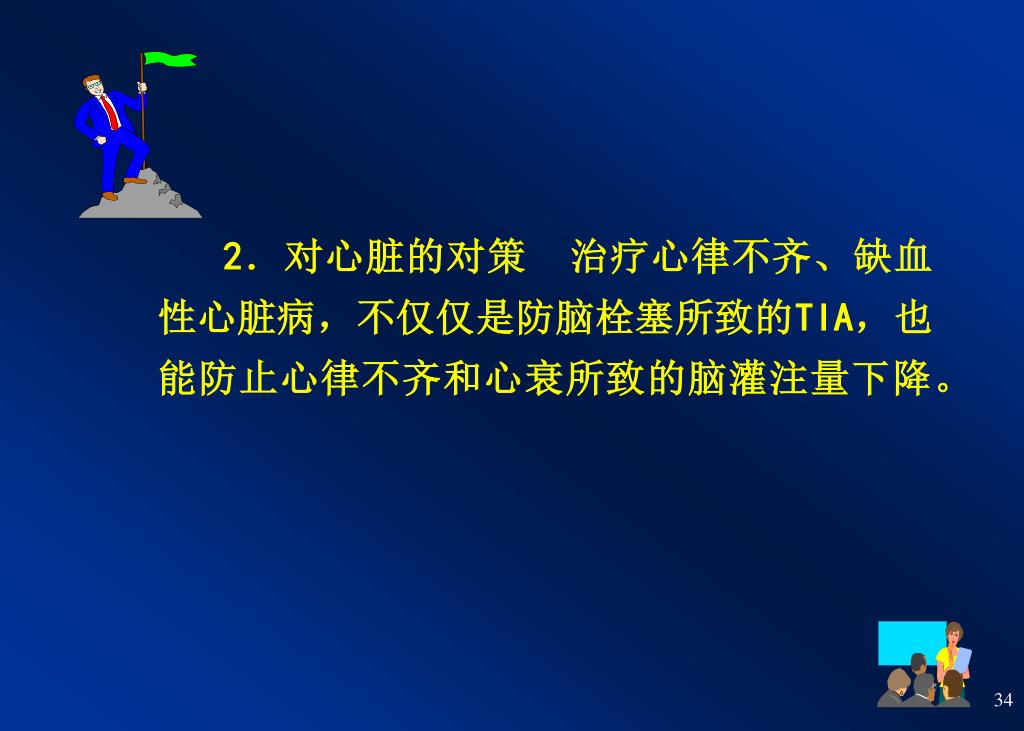 2．对心脏的对策　治疗心律不齐、缺血性心脏病，不仅仅是防脑栓塞所致的TIA，也能防止心律不齐和心衰所致的脑灌注量下降。

34